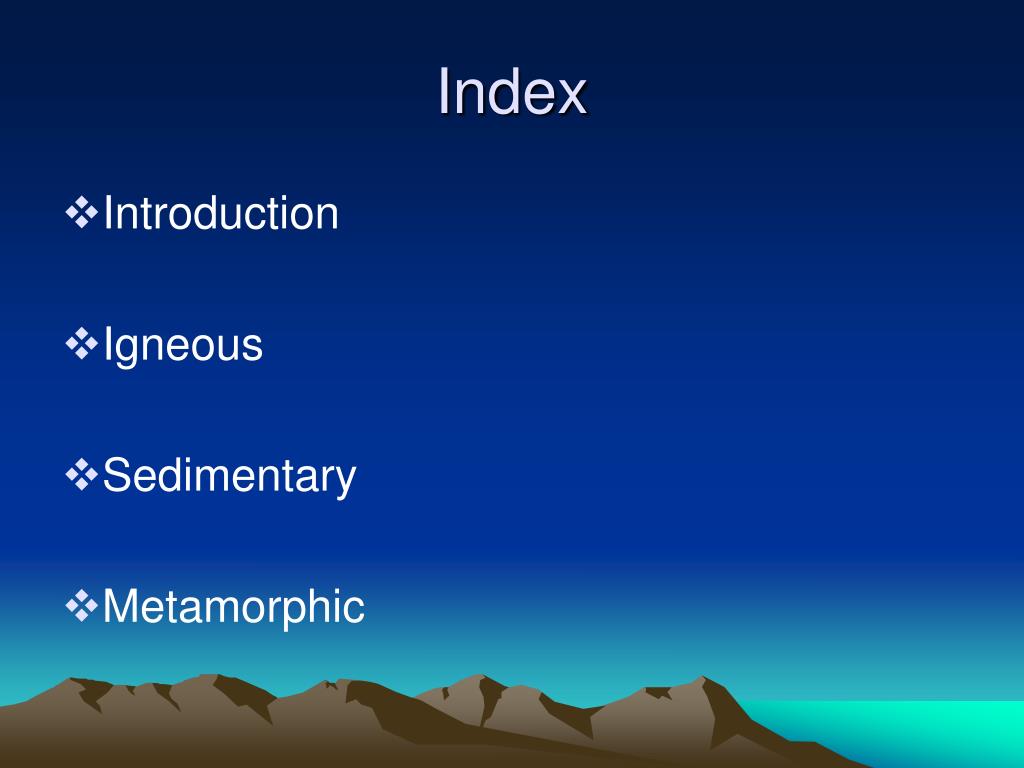 Index

❖Introduction

❖Igneous

❖Sedimentary

❖Metamorphic